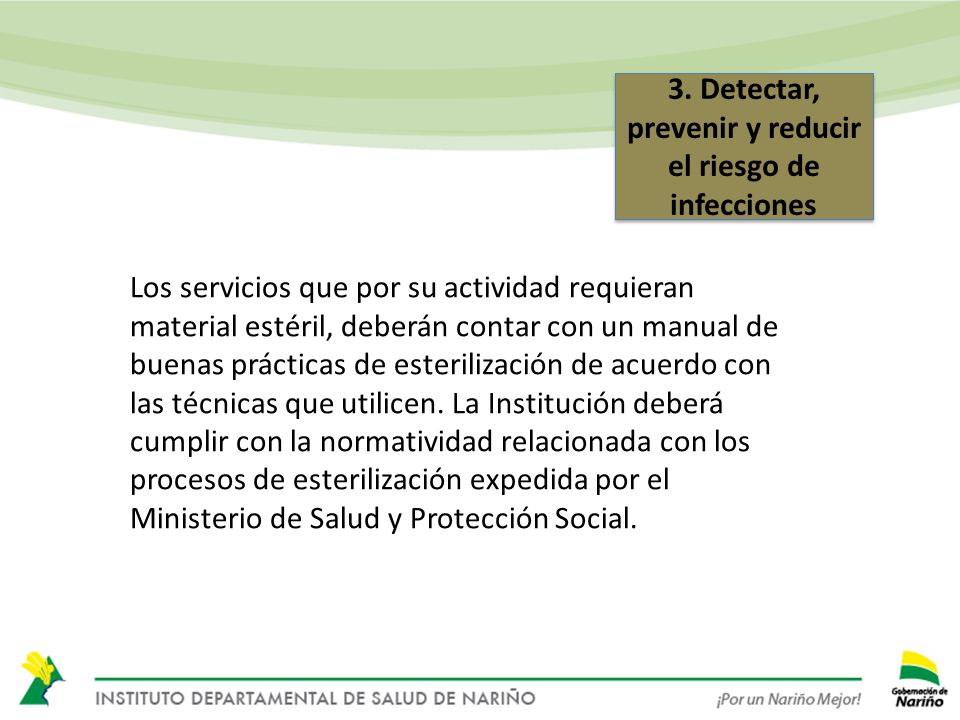 3. Detectar, prevenir y reducir el riesgo de infecciones

Los servicios que por su actividad requieran material estéril, deberán contar con un manual de buenas prácticas de esterilización de acuerdo con las técnicas que utilicen. La Institución deberá cumplir con la normatividad relacionada con los procesos de esterilización expedida por el Ministerio de Salud y Protección Social.

INSTITUTO DEPARTAMENTAL DE SALUD DE NARIÑO

¡Por un Nariño Mejor!

Gobernación de Nariño